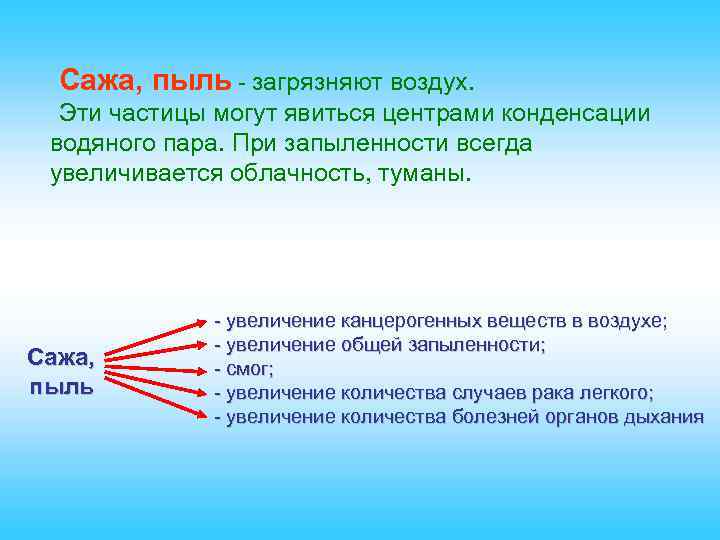 Сажа, пыль - загрязняют воздух.
Эти частицы могут явиться центрами конденсации водяного пара. При запыленности всегда увеличивается облачность, туманы.

Сажа, пыль

- увеличение канцерогенных веществ в воздухе;
- увеличение общей запыленности;
- смог;
- увеличение количества случаев рака легкого;
- увеличение количества болезней органов дыхания